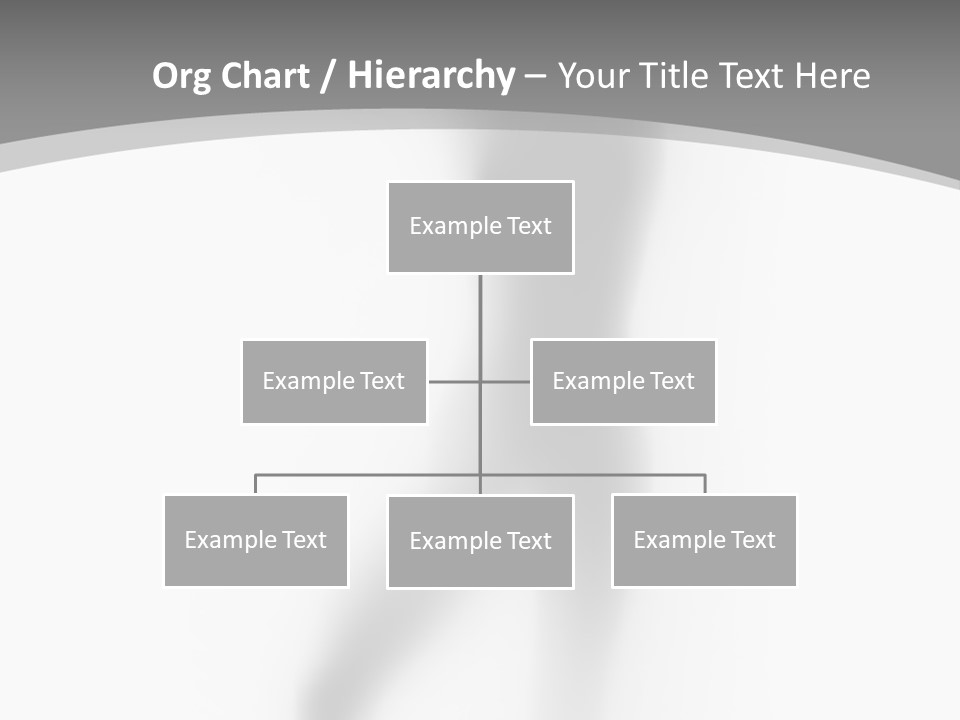 Org Chart / Hierarchy – Your Title Text Here

Example Text

Example Text

Example Text

Example Text

Example Text

Example Text